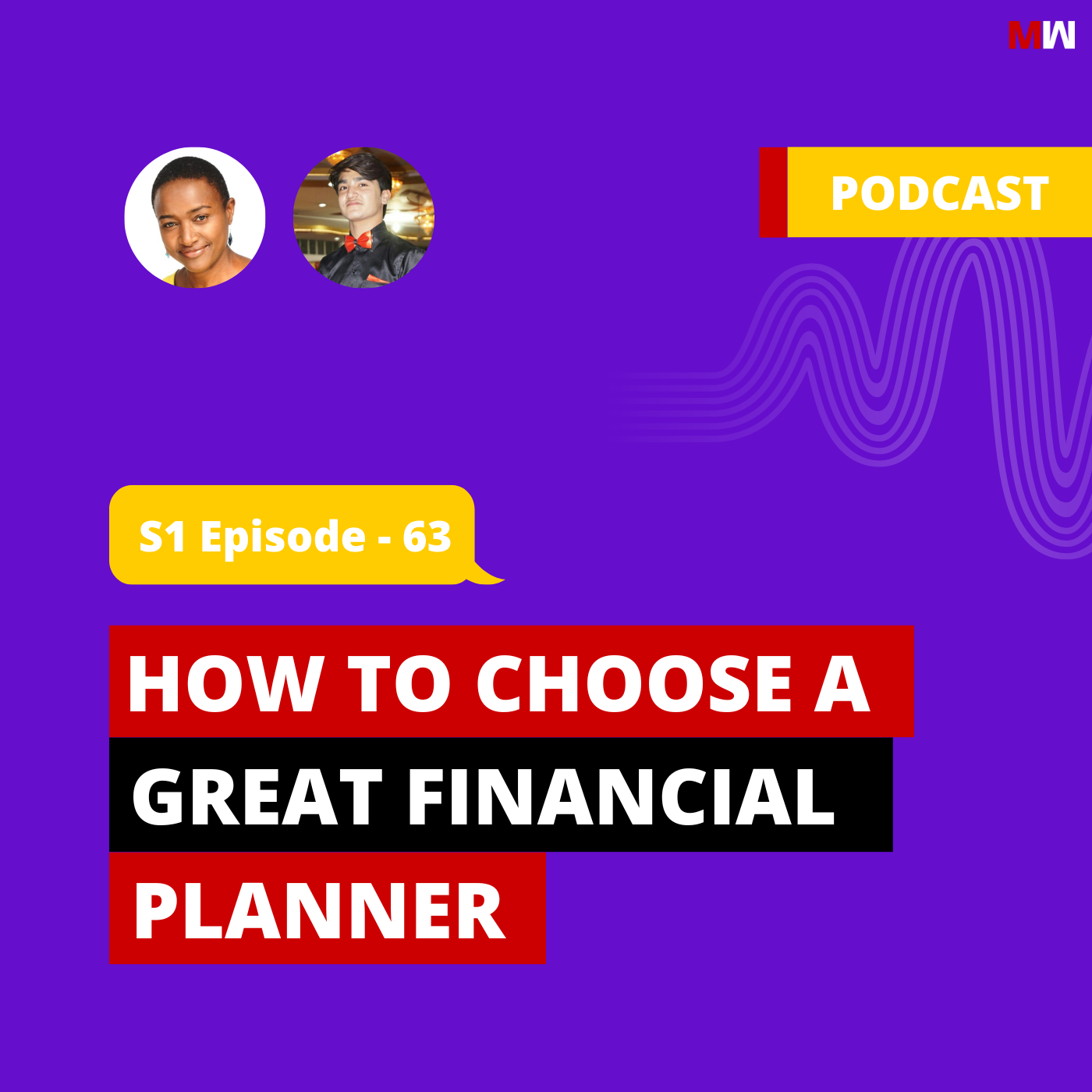 MW

PODCAST

S1 Episode - 63

HOW TO CHOOSE A GREAT FINANCIAL PLANNER